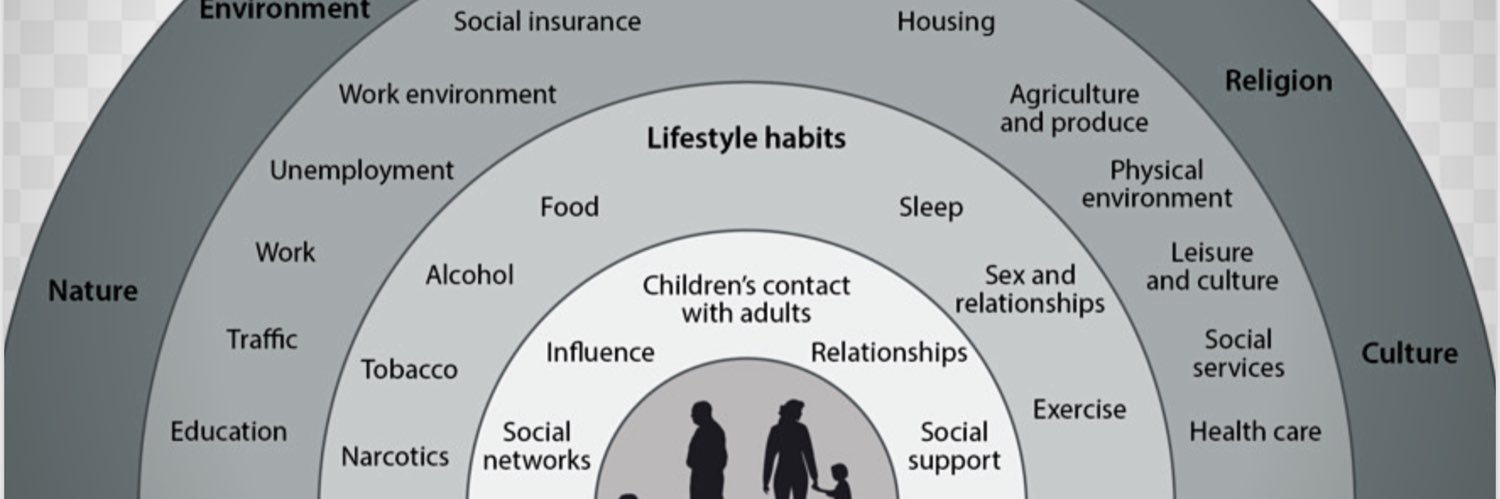 Environment

Religion

Nature

Culture

Social insurance

Housing

Work environment

Agriculture and produce

Unemployment

Physical environment

Work

Leisure and culture

Traffic

Social services

Education

Health care

Lifestyle habits

Food

Sleep

Alcohol

Sex and relationships

Tobacco

Exercise

Narcotics

Children's contact with adults

Influence

Relationships

Social networks

Social support